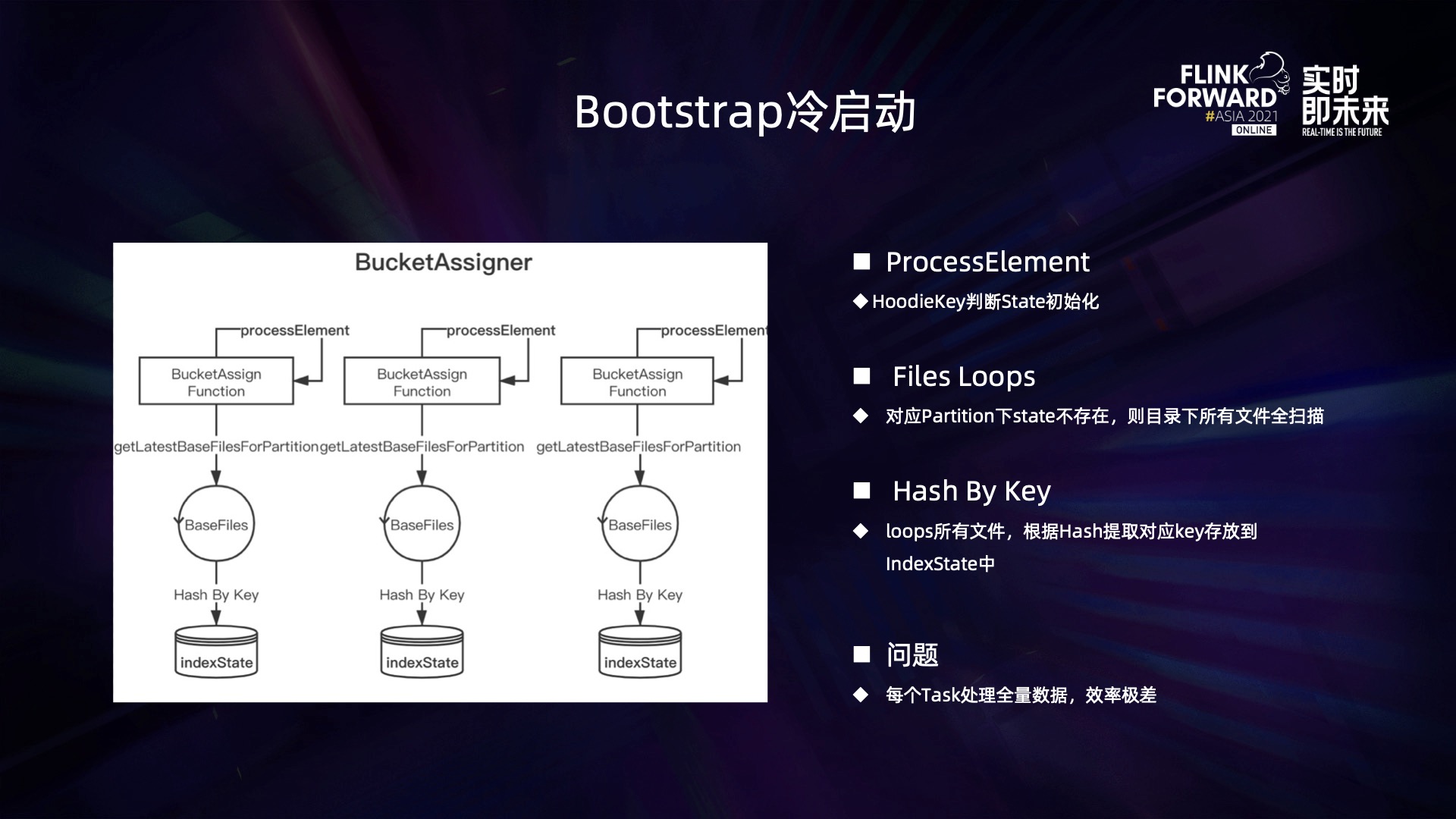 Bootstrap冷启动

FLINK FORWARD #ASIA 2021 ONLINE 实时即未来 REAL-TIME IS THE FUTURE

BucketAssigner

processElement
BucketAssign Function
getLatestBaseFilesForPartition
BaseFiles
Hash By Key
indexState

processElement
BucketAssign Function
getLatestBaseFilesForPartition
BaseFiles
Hash By Key
indexState

processElement
BucketAssign Function
getLatestBaseFilesForPartition
BaseFiles
Hash By Key
indexState

■ ProcessElement
◆ HoodieKey判断State初始化

■ Files Loops
◆ 对应Partition下state不存在，则目录下所有文件全扫描

■ Hash By Key
◆ loops所有文件，根据Hash提取对应key存放到IndexState中

■ 问题
◆ 每个Task处理全量数据，效率极差